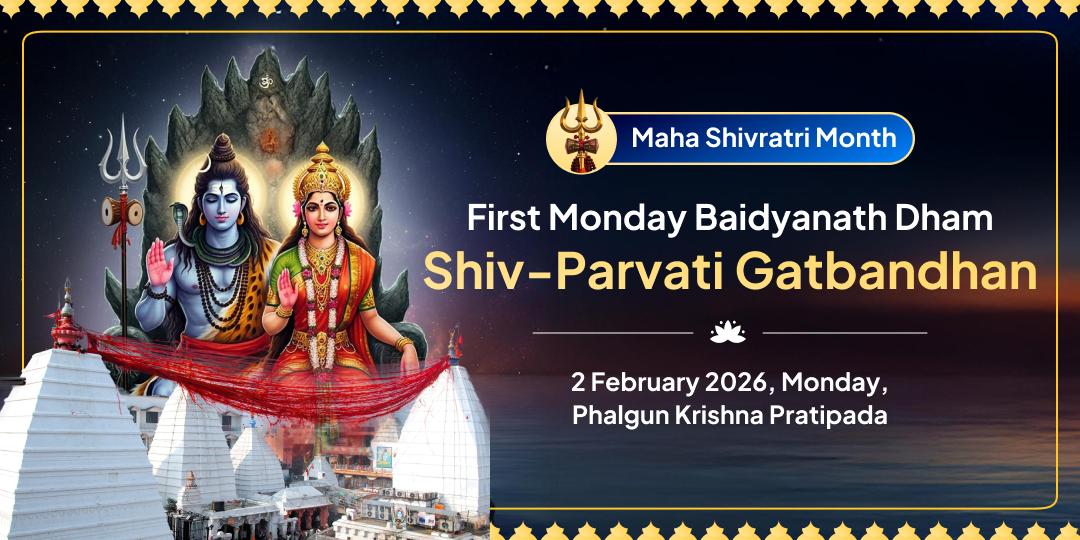 Maha Shivratri Month

First Monday Baidyanath Dham

Shiv-Parvati Gatbandhan

2 February 2026, Monday, Phalgun Krishna Pratipada